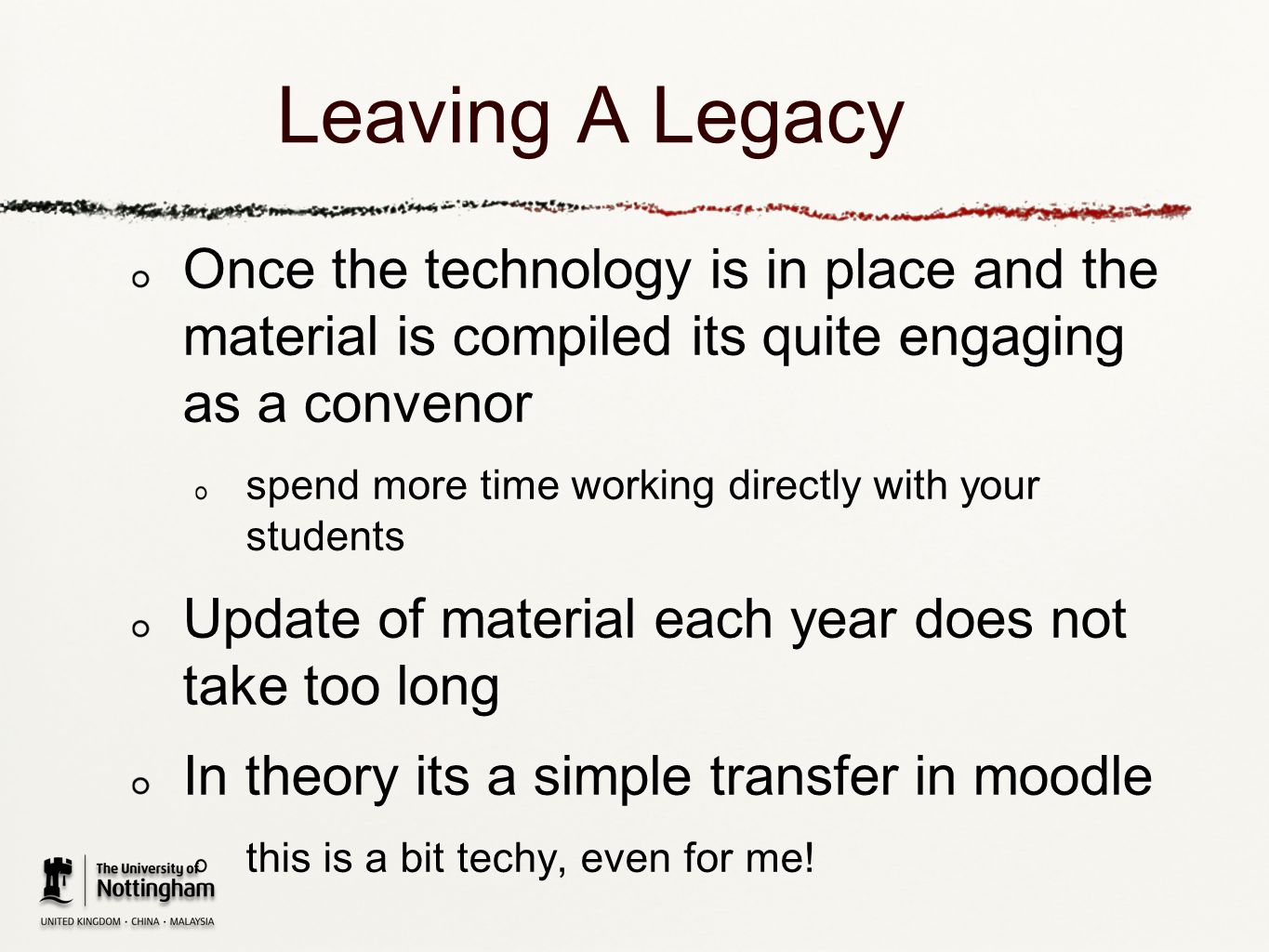 Leaving A Legacy

o Once the technology is in place and the material is compiled its quite engaging as a convenor

o spend more time working directly with your students

o Update of material each year does not take too long

o In theory its a simple transfer in moodle

o this is a bit techy, even for me!

The University of Nottingham
UNITED KINGDOM · CHINA · MALAYSIA